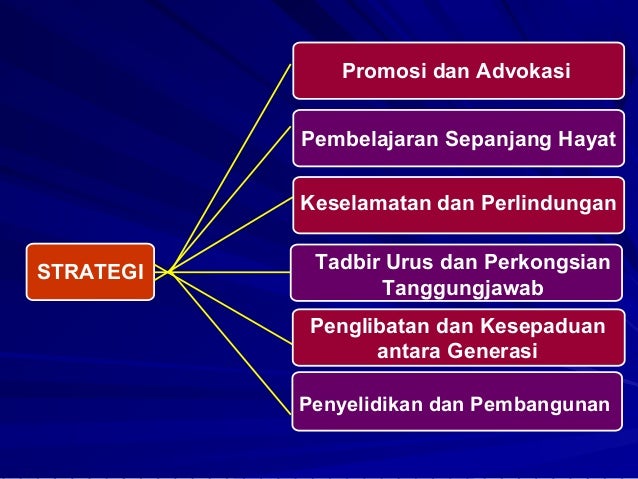 STRATEGI

Promosi dan Advokasi

Pembelajaran Sepanjang Hayat

Keselamatan dan Perlindungan

Tadbir Urus dan Perkongsian Tanggungjawab

Penglibatan dan Kesepaduan antara Generasi

Penyelidikan dan Pembangunan